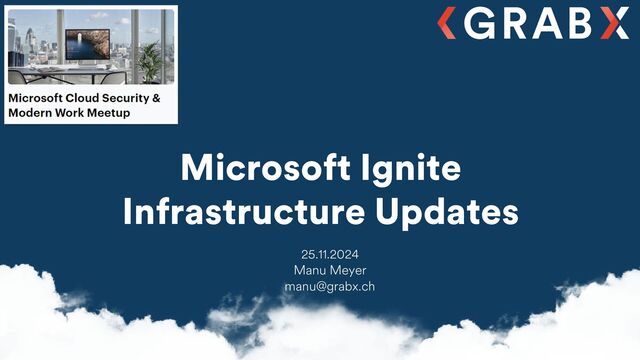 Microsoft Cloud Security & Modern Work Meetup

GRABX

Microsoft Ignite Infrastructure Updates

25.11.2024
Manu Meyer
manu@grabx.ch